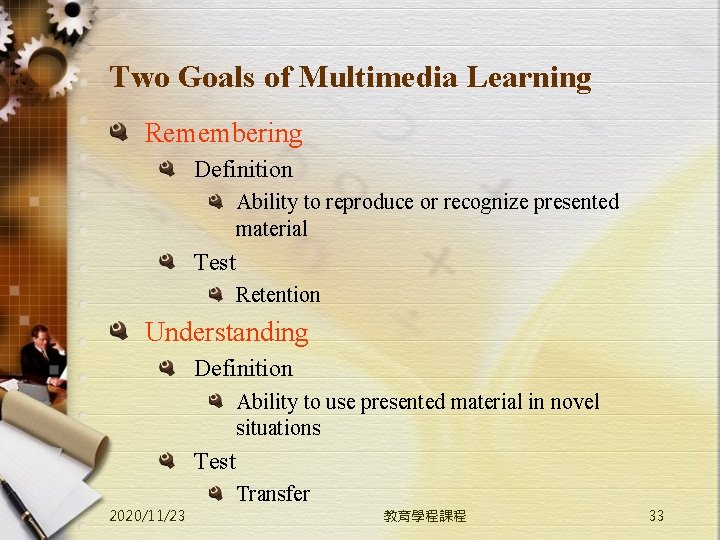 Two Goals of Multimedia Learning

Remembering

Definition

Ability to reproduce or recognize presented material

Test

Retention

Understanding

Definition

Ability to use presented material in novel situations

Test

Transfer

2020/11/23

教育學程課程

33